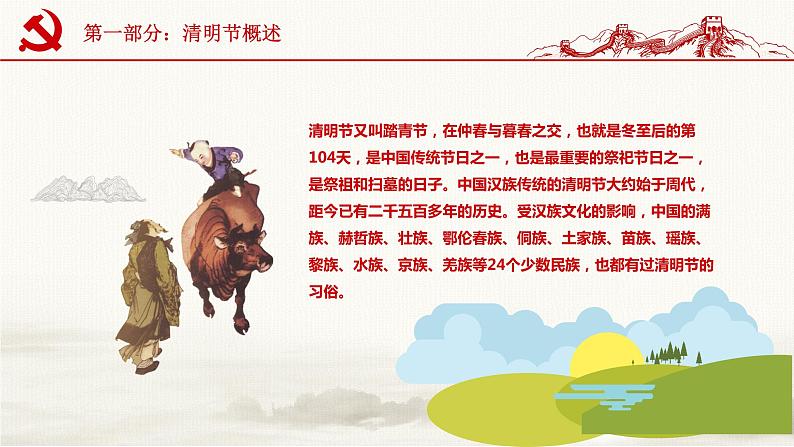 第一部分：清明节概述

清明节又叫踏青节，在仲春与暮春之交，也就是冬至后的第104天，是中国传统节日之一，也是最重要的祭祀节日之一，是祭祖和扫墓的日子。中国汉族传统的清明节大约始于周代，距今已有二千五百多年的历史。受汉族文化的影响，中国的满族、赫哲族、壮族、鄂伦春族、侗族、土家族、苗族、瑶族、黎族、水族、京族、羌族等24个少数民族，也都有过清明节的习俗。